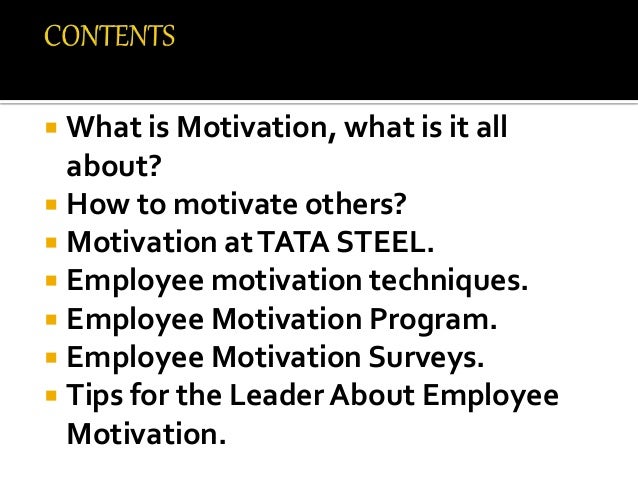 CONTENTS

- What is Motivation, what is it all about?
- How to motivate others?
- Motivation at TATA STEEL.
- Employee motivation techniques.
- Employee Motivation Program.
- Employee Motivation Surveys.
- Tips for the Leader About Employee Motivation.